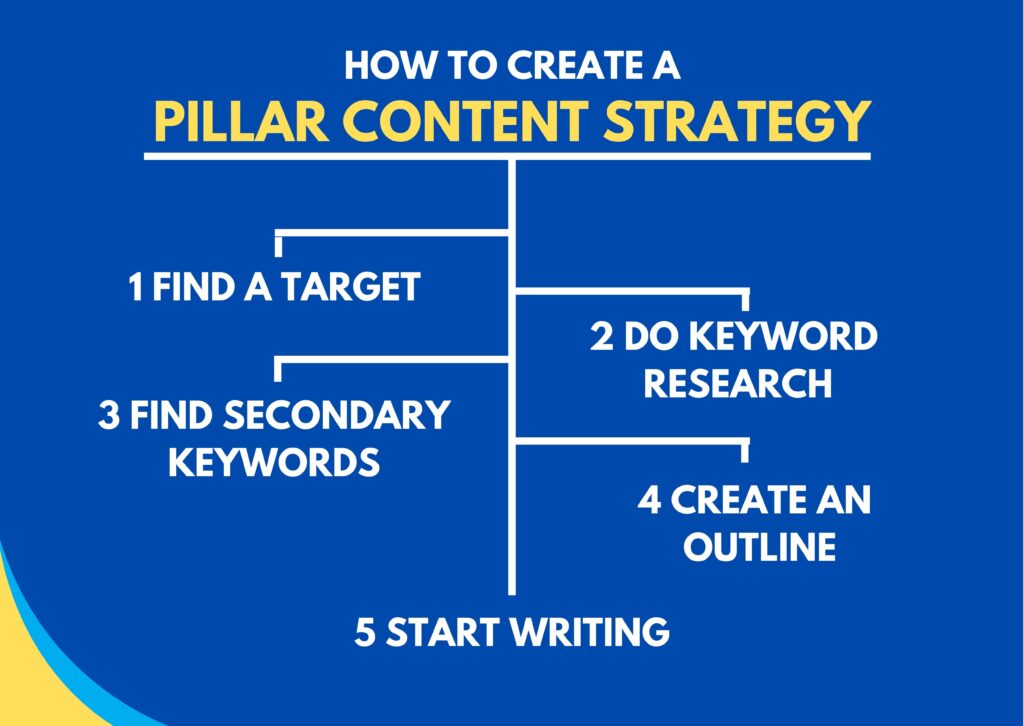 HOW TO CREATE A
PILLAR CONTENT STRATEGY

1 FIND A TARGET

2 DO KEYWORD RESEARCH

3 FIND SECONDARY KEYWORDS

4 CREATE AN OUTLINE

5 START WRITING